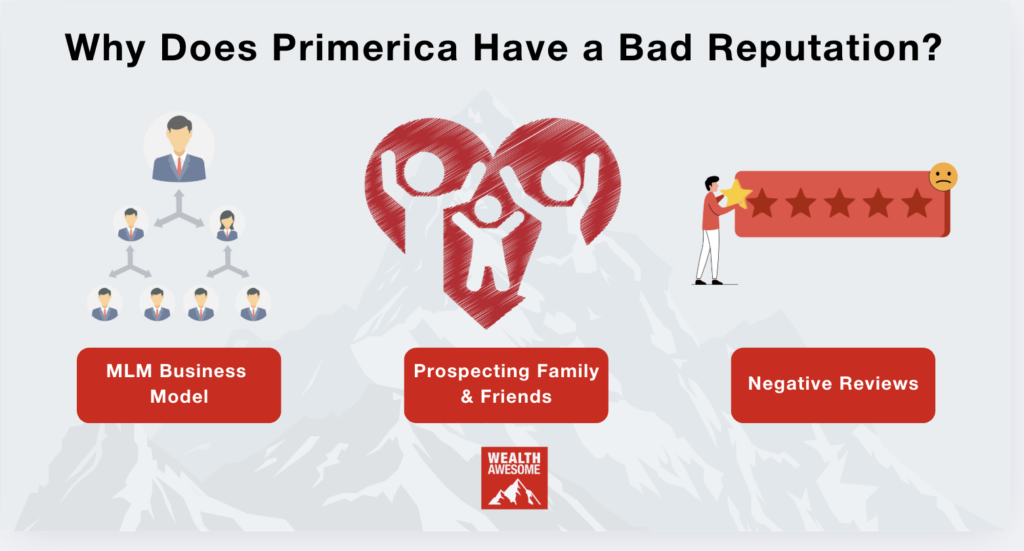 Why Does Primerica Have a Bad Reputation?

MLM Business Model

Prospecting Family & Friends

Negative Reviews

WEALTH AWESOME